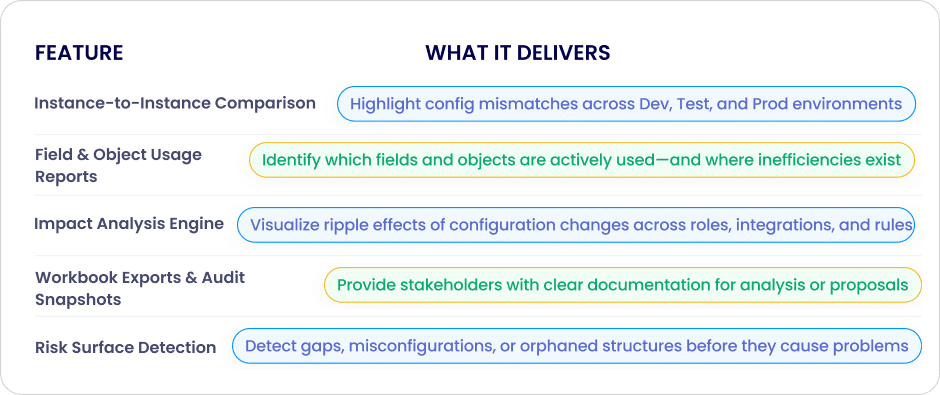 | FEATURE | WHAT IT DELIVERS |
|---|---|
| Instance-to-Instance Comparison | Highlight config mismatches across Dev, Test, and Prod environments |
| Field & Object Usage Reports | Identify which fields and objects are actively used—and where inefficiencies exist |
| Impact Analysis Engine | Visualize ripple effects of configuration changes across roles, integrations, and rules |
| Workbook Exports & Audit Snapshots | Provide stakeholders with clear documentation for analysis or proposals |
| Risk Surface Detection | Detect gaps, misconfigurations, or orphaned structures before they cause problems |